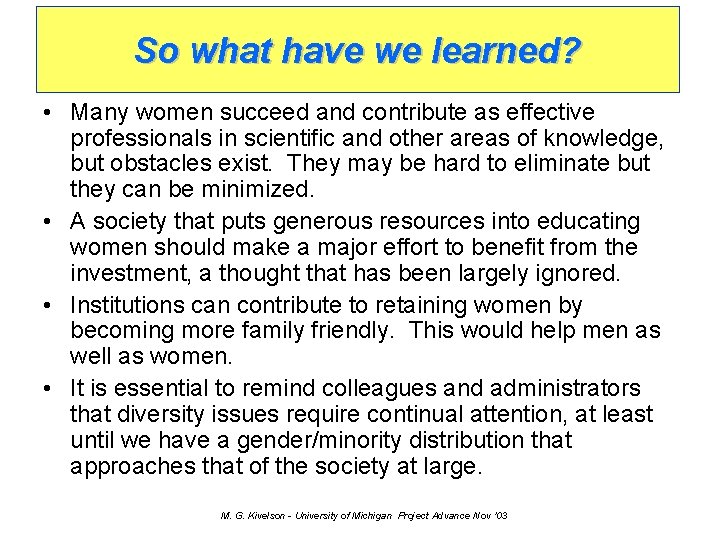 So what have we learned?

• Many women succeed and contribute as effective professionals in scientific and other areas of knowledge, but obstacles exist. They may be hard to eliminate but they can be minimized.

• A society that puts generous resources into educating women should make a major effort to benefit from the investment, a thought that has been largely ignored.

• Institutions can contribute to retaining women by becoming more family friendly. This would help men as well as women.

• It is essential to remind colleagues and administrators that diversity issues require continual attention, at least until we have a gender/minority distribution that approaches that of the society at large.

M. G. Kivelson - University of Michigan Project Advance Nov '03